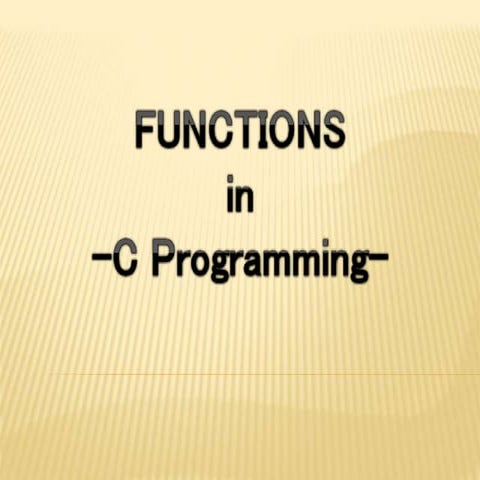 FUNCTIONS
in
-C Programming-